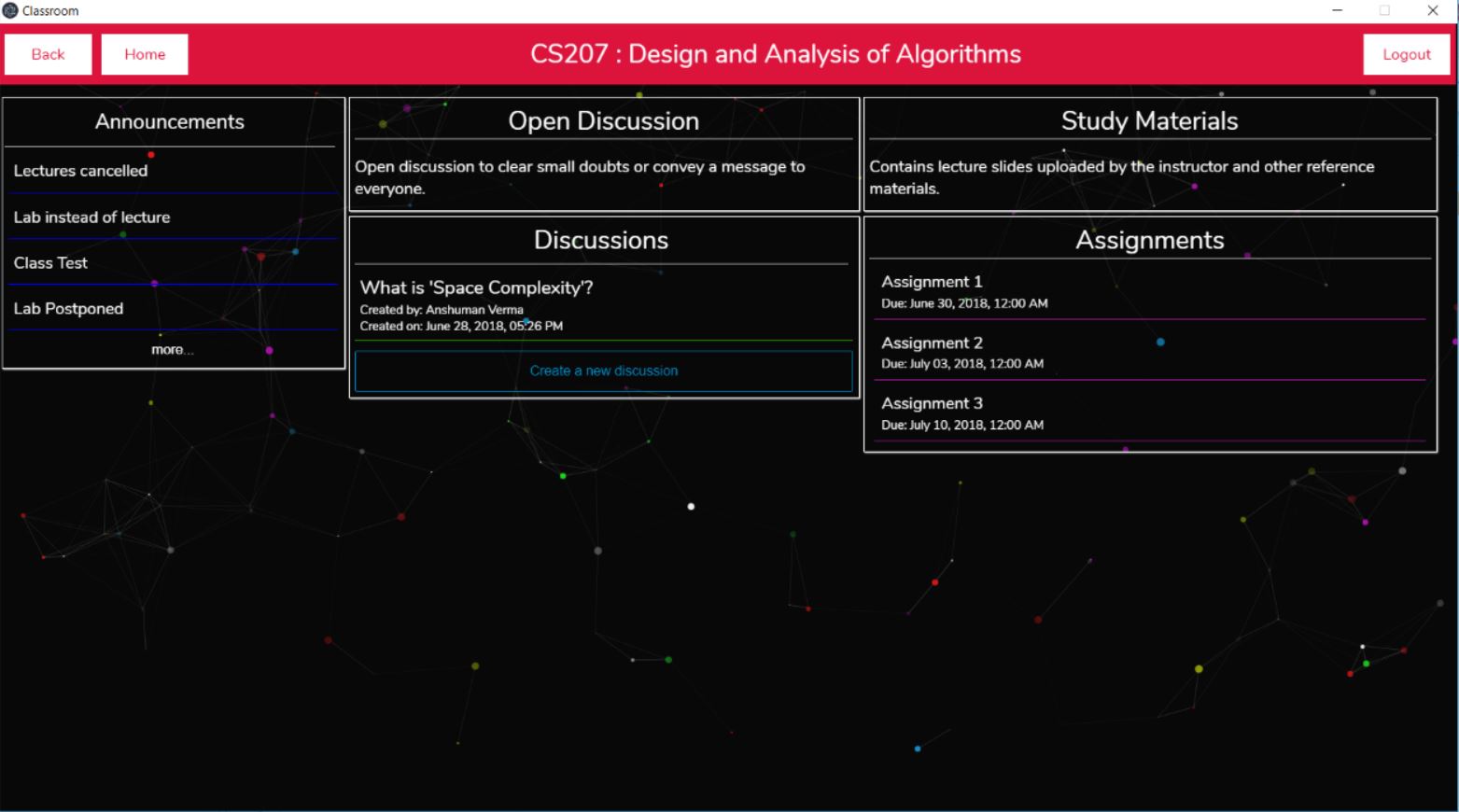 Classroom

Back

Home

CS207 : Design and Analysis of Algorithms

Logout

Announcements

Lectures cancelled

Lab instead of lecture

Class Test

Lab Postponed

more...

Open Discussion

Open discussion to clear small doubts or convey a message to everyone.

Discussions

What is 'Space Complexity'?

Created by: Anshuman Verma

Created on: June 28, 2018, 05:26 PM

Create a new discussion

Study Materials

Contains lecture slides uploaded by the instructor and other reference materials.

Assignments

Assignment 1

Due: June 30, 2018, 12:00 AM

Assignment 2

Due: July 03, 2018, 12:00 AM

Assignment 3

Due: July 10, 2018, 12:00 AM